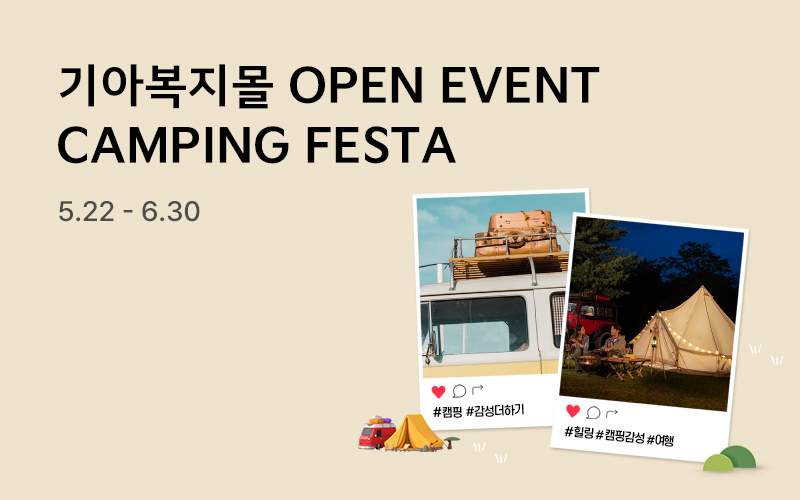 기아복지몰 OPEN EVENT
CAMPING FESTA

5.22 - 6.30

#캠핑 #감성더하기

#힐링 #캠핑감성 #여행